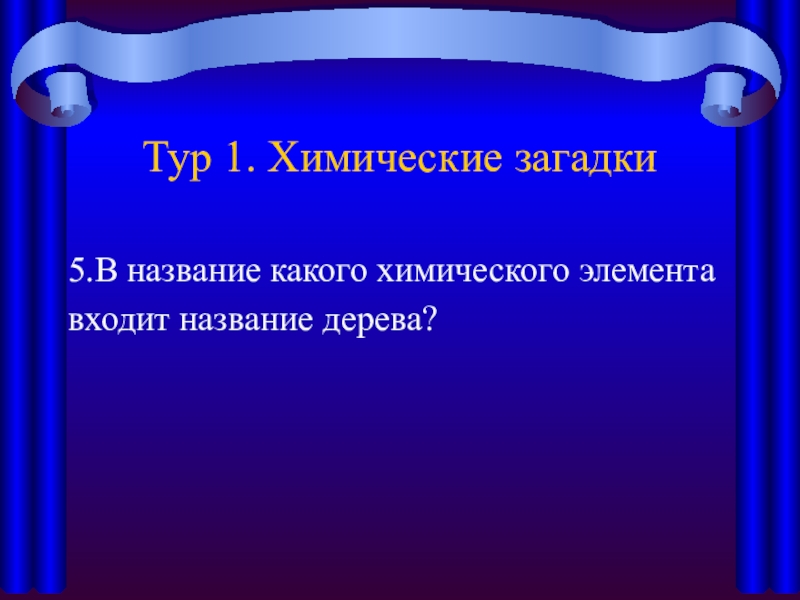 Тур 1. Химические загадки

5.В название какого химического элемента входит название дерева?